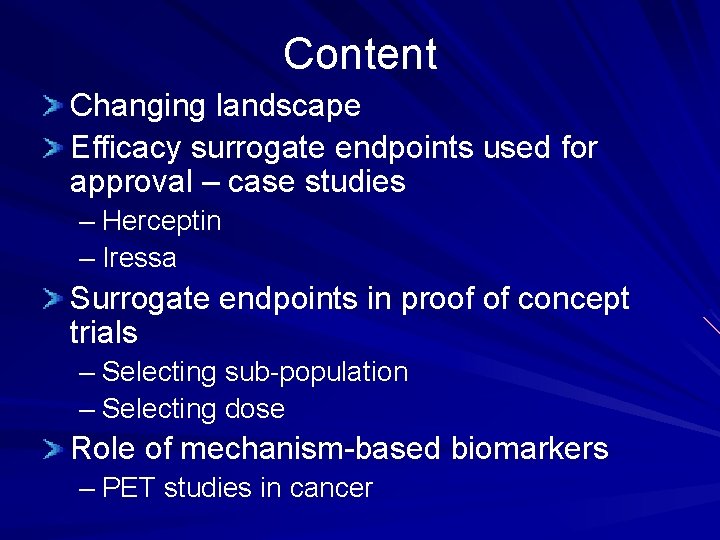 Content

Changing landscape

Efficacy surrogate endpoints used for approval – case studies

– Herceptin

– Iressa

Surrogate endpoints in proof of concept trials

– Selecting sub-population

– Selecting dose

Role of mechanism-based biomarkers

– PET studies in cancer